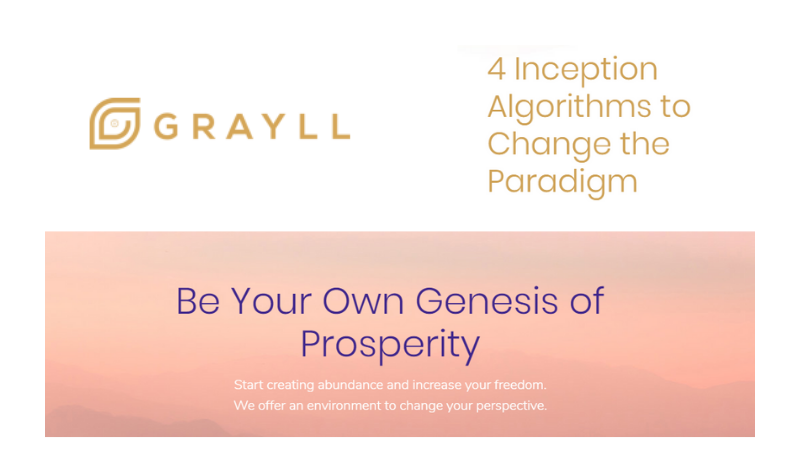 GRAYLL

4 Inception Algorithms to Change the Paradigm

Be Your Own Genesis of Prosperity

Start creating abundance and increase your freedom.
We offer an environment to change your perspective.